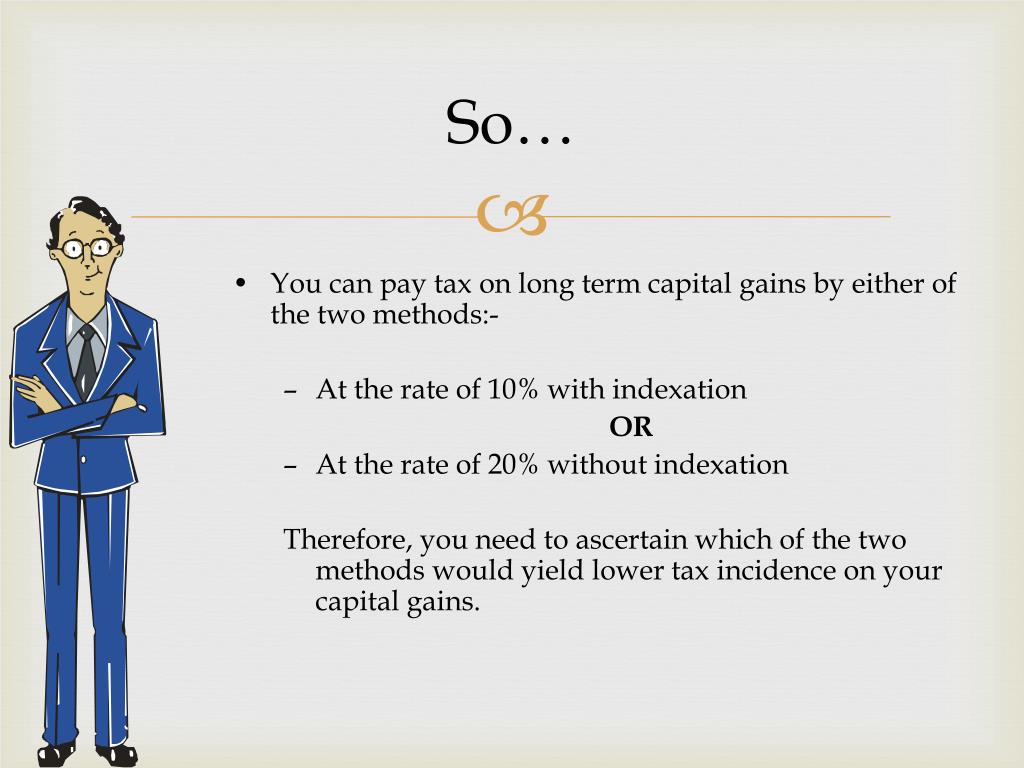 So…

• You can pay tax on long term capital gains by either of the two methods:-

– At the rate of 10% with indexation

OR

– At the rate of 20% without indexation

Therefore, you need to ascertain which of the two methods would yield lower tax incidence on your capital gains.